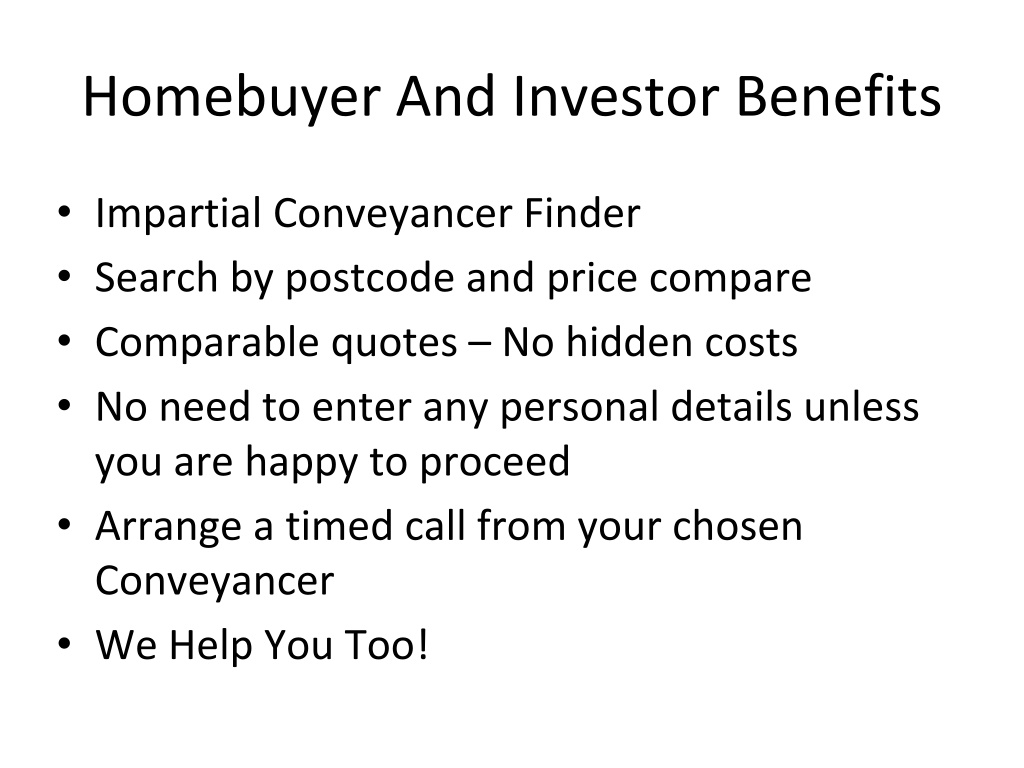 Homebuyer And Investor Benefits

• Impartial Conveyancer Finder
• Search by postcode and price compare
• Comparable quotes – No hidden costs
• No need to enter any personal details unless you are happy to proceed
• Arrange a timed call from your chosen Conveyancer
• We Help You Too!